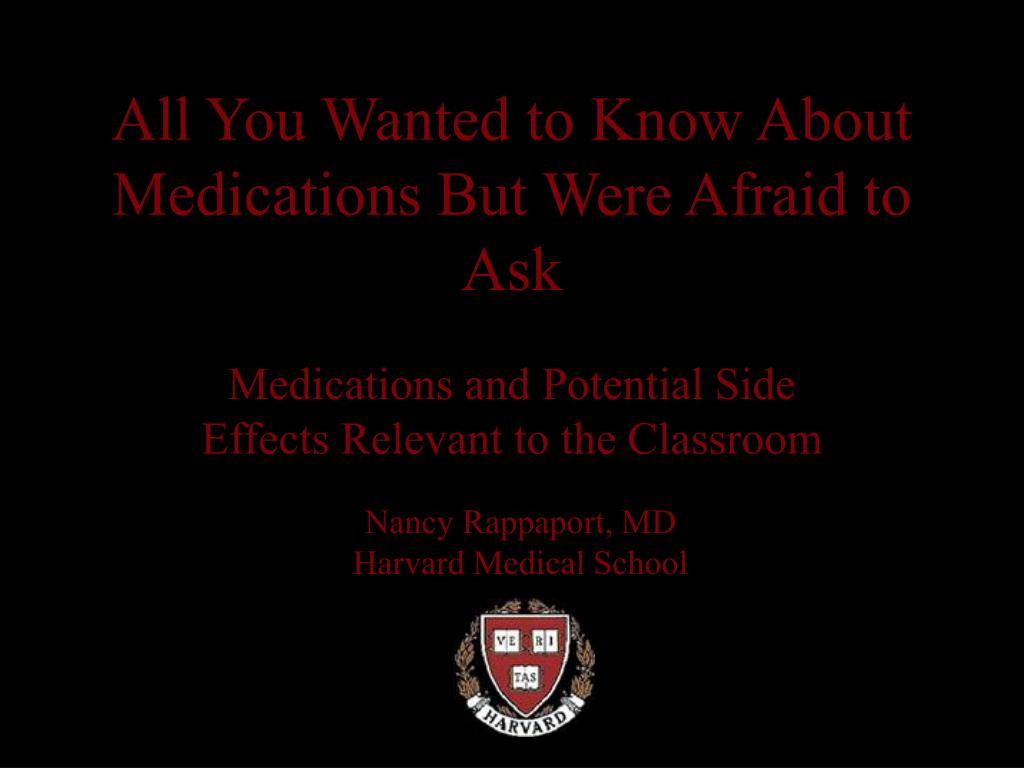 All You Wanted to Know About Medications But Were Afraid to Ask

Medications and Potential Side Effects Relevant to the Classroom

Nancy Rappaport, MD
Harvard Medical School

VE RI
TAS
HARVARD